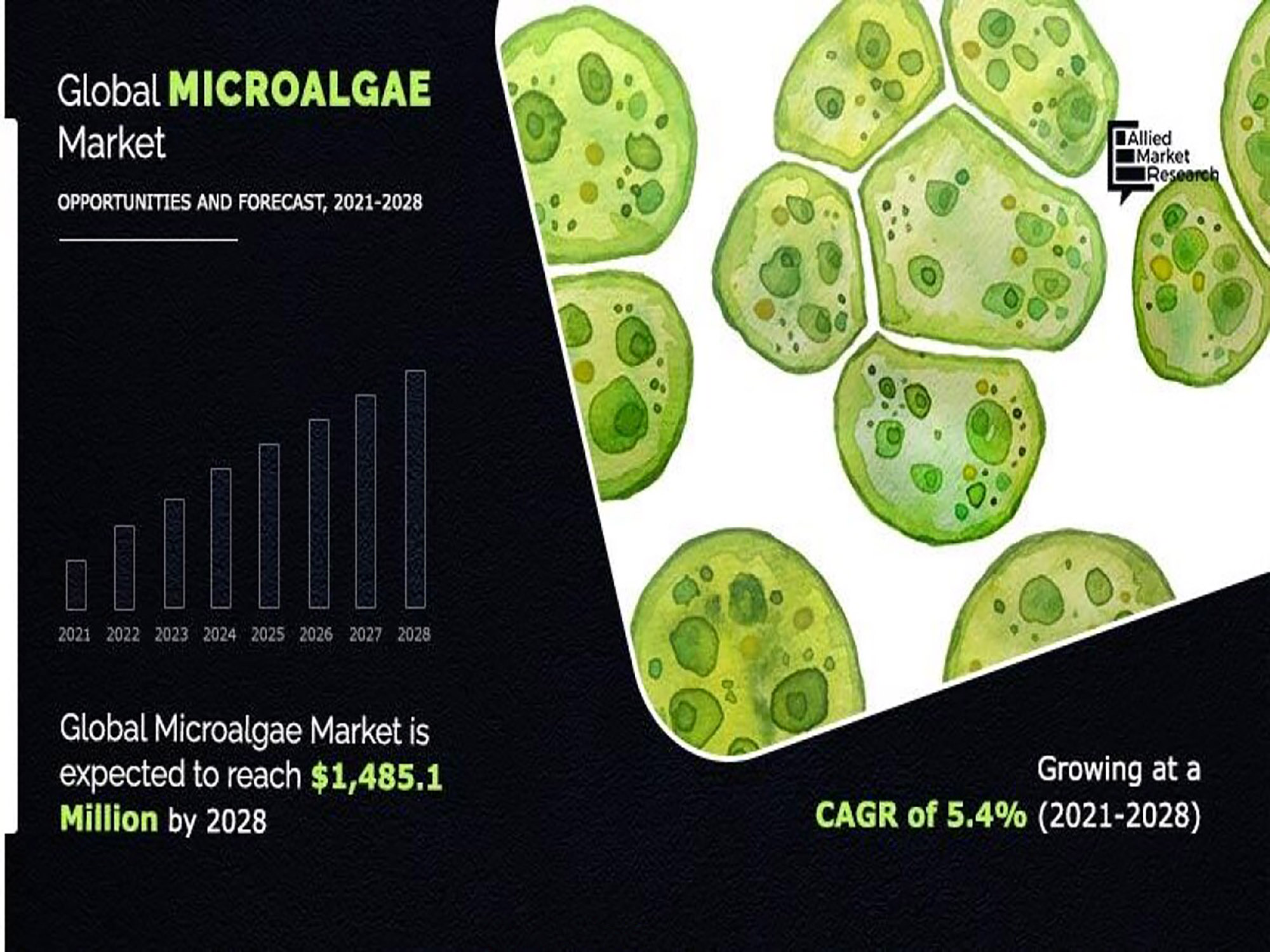 Global MICROALGAE Market

OPPORTUNITIES AND FORECAST, 2021-2028

Allied Market Research

2021 2022 2023 2024 2025 2026 2027 2028

Global Microalgae Market is expected to reach $1,485.1 Million by 2028

Growing at a CAGR of 5.4% (2021-2028)